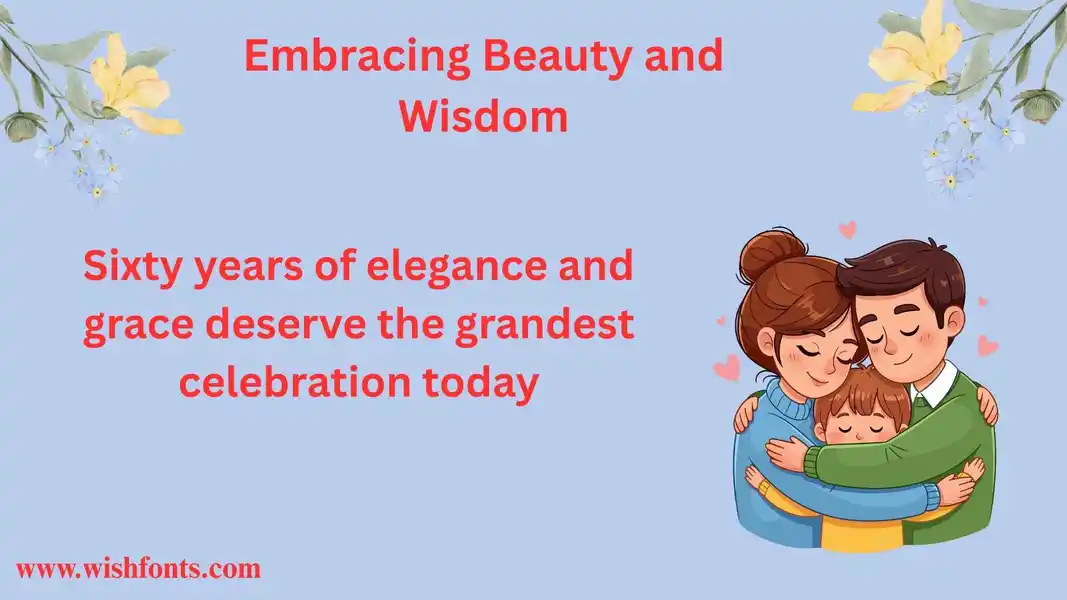 Embracing Beauty and Wisdom

Sixty years of elegance and grace deserve the grandest celebration today

www.wishfonts.com